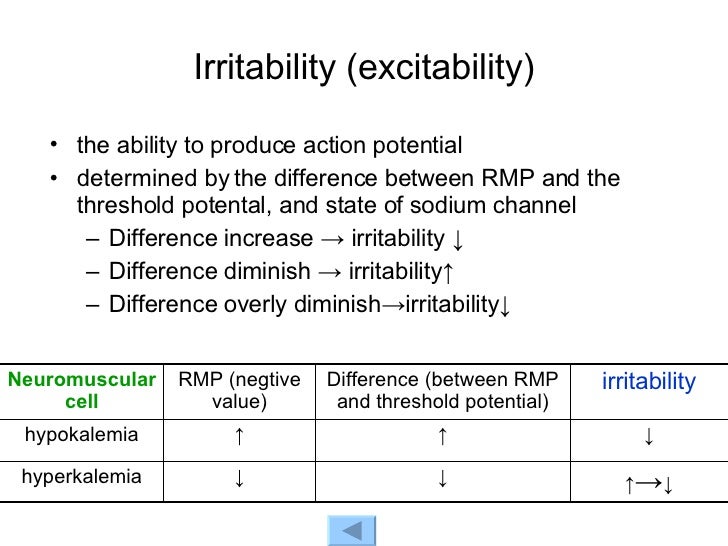 Irritability (excitability)

• the ability to produce action potential
• determined by the difference between RMP and the threshold potental, and state of sodium channel
– Difference increase → irritability ↓
– Difference diminish → irritability↑
– Difference overly diminish→irritability↓

| Neuromuscular cell | RMP (negtive value) | Difference (between RMP and threshold potential) | irritability |
|---|---|---|---|
| hypokalemia | ↑ | ↑ | ↓ |
| hyperkalemia | ↓ | ↓ | ↑→↓ |